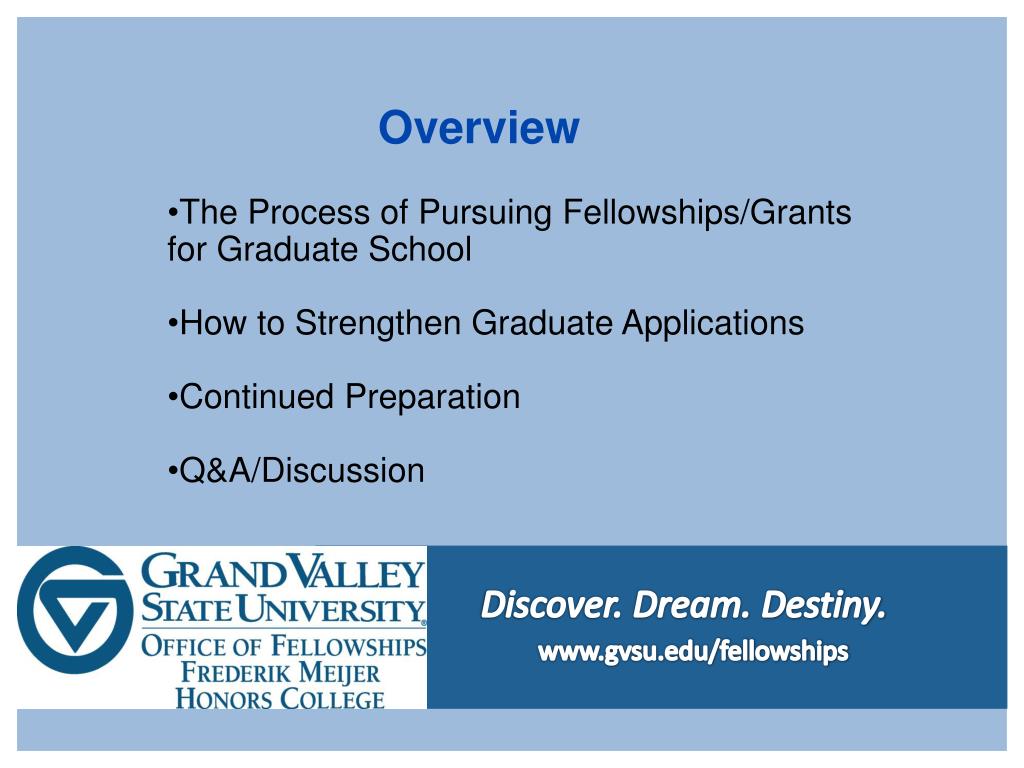 Overview

•The Process of Pursuing Fellowships/Grants for Graduate School

•How to Strengthen Graduate Applications

•Continued Preparation

•Q&A/Discussion

GRAND VALLEY STATE UNIVERSITY®
OFFICE OF FELLOWSHIPS
FREDERIK MEIJER HONORS COLLEGE

Discover. Dream. Destiny.
www.gvsu.edu/fellowships